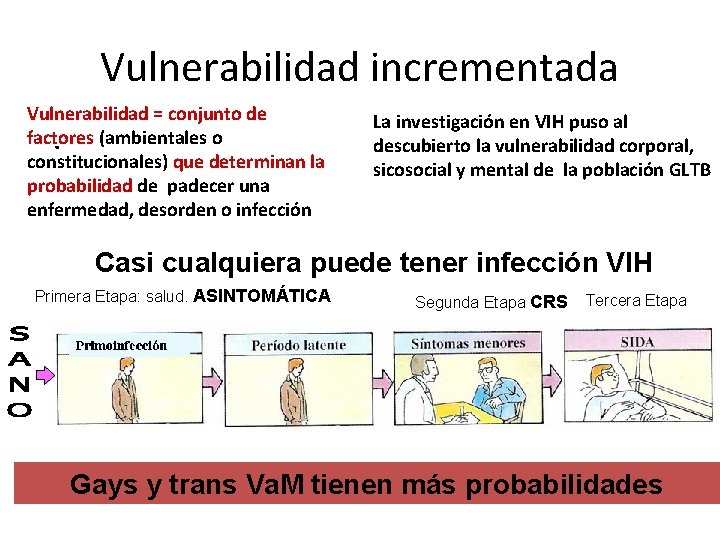 Vulnerabilidad incrementada

Vulnerabilidad = conjunto de factores (ambientales o constitucionales) que determinan la probabilidad de padecer una enfermedad, desorden o infección

La investigación en VIH puso al descubierto la vulnerabilidad corporal, sicosocial y mental de la población GLTB

Casi cualquiera puede tener infección VIH

Primera Etapa: salud. ASINTOMÁTICA

Segunda Etapa CRS

Tercera Etapa

SANO

Primoinfección

Período latente

Síntomas menores

SIDA

Gays y trans VaM tienen más probabilidades